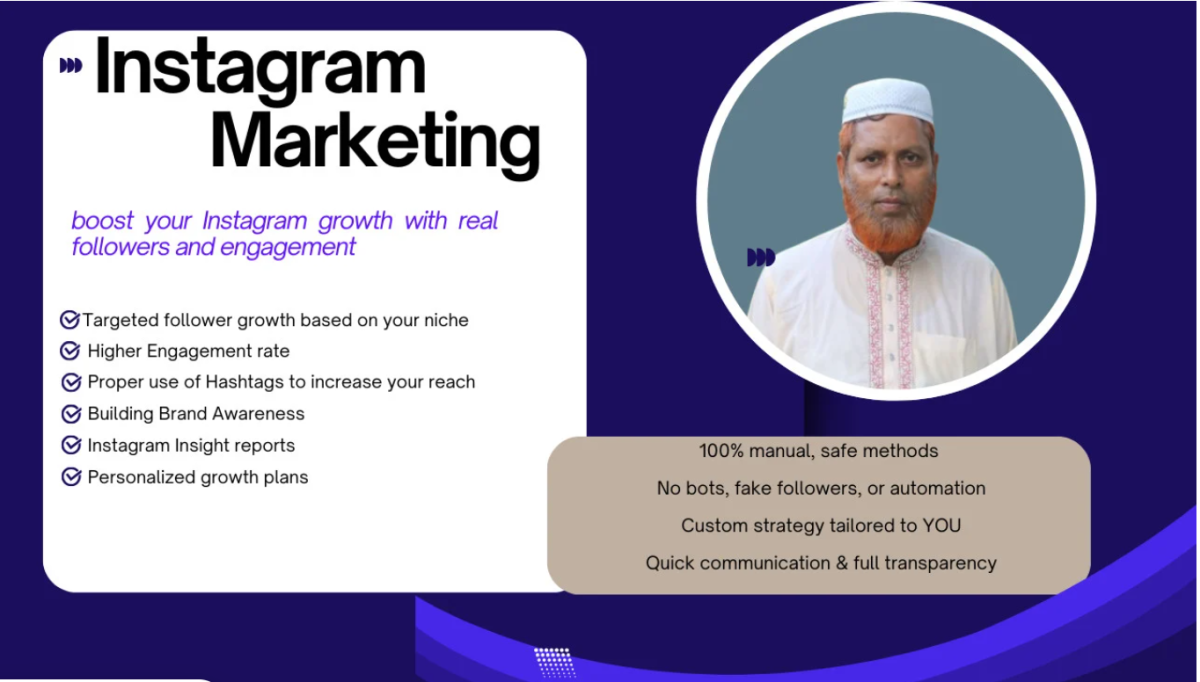 Instagram Marketing

boost your Instagram growth with real followers and engagement

Targeted follower growth based on your niche
Higher Engagement rate
Proper use of Hashtags to increase your reach
Building Brand Awareness
Instagram Insight reports
Personalized growth plans

100% manual, safe methods
No bots, fake followers, or automation
Custom strategy tailored to YOU
Quick communication & full transparency